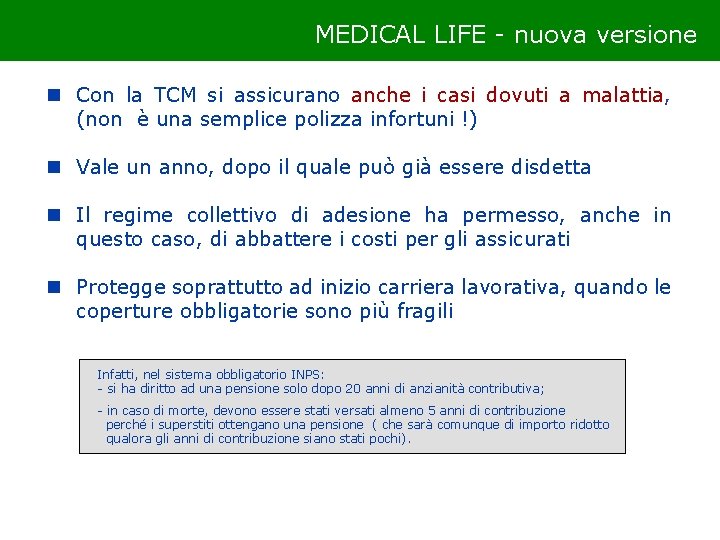 MEDICAL LIFE - nuova versione

Con la TCM si assicurano anche i casi dovuti a malattia, (non è una semplice polizza infortuni !)

Vale un anno, dopo il quale può già essere disdetta

Il regime collettivo di adesione ha permesso, anche in questo caso, di abbattere i costi per gli assicurati

Protegge soprattutto ad inizio carriera lavorativa, quando le coperture obbligatorie sono più fragili

Infatti, nel sistema obbligatorio INPS:
- si ha diritto ad una pensione solo dopo 20 anni di anzianità contributiva;

- in caso di morte, devono essere stati versati almeno 5 anni di contribuzione perché i superstiti ottengano una pensione ( che sarà comunque di importo ridotto qualora gli anni di contribuzione siano stati pochi).